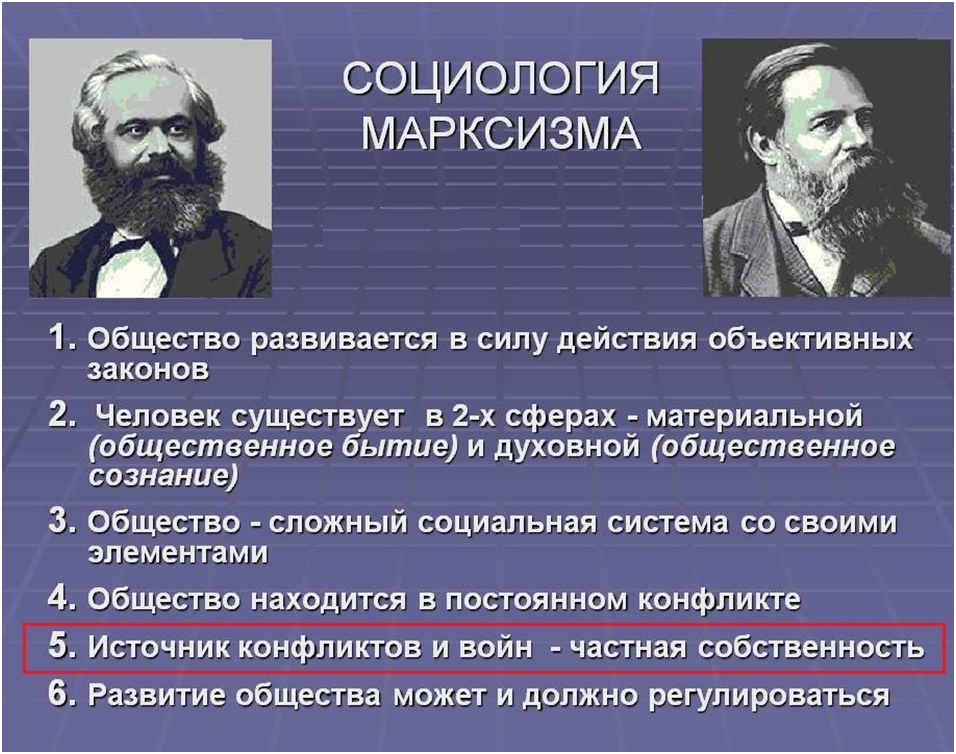 СОЦИОЛОГИЯ МАРКСИЗМА

1. Общество развивается в силу действия объективных законов

2. Человек существует в 2-х сферах - материальной (общественное бытие) и духовной (общественное сознание)

3. Общество - сложный социальная система со своими элементами

4. Общество находится в постоянном конфликте

5. Источник конфликтов и войн - частная собственность

6. Развитие общества может и должно регулироваться